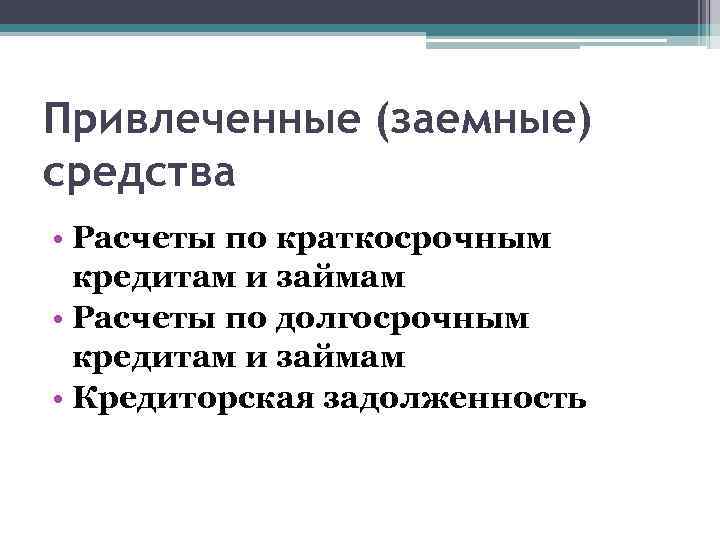 Привлеченные (заемные) средства

• Расчеты по краткосрочным кредитам и займам
• Расчеты по долгосрочным кредитам и займам
• Кредиторская задолженность